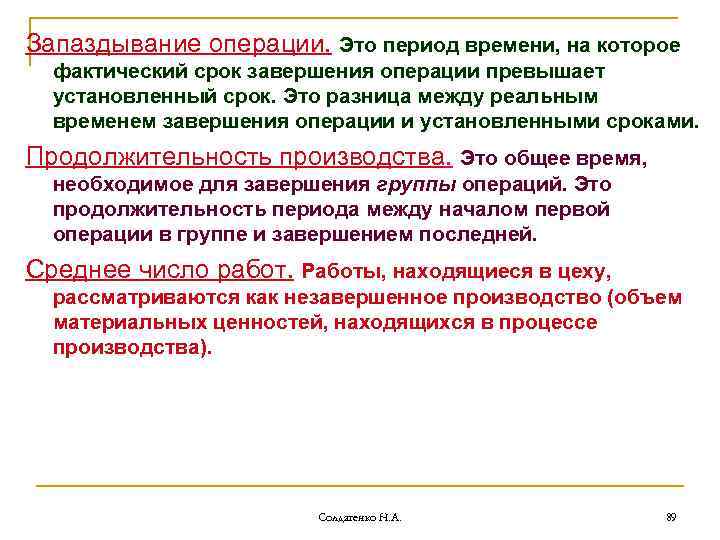 Запаздывание операции. Это период времени, на которое фактический срок завершения операции превышает установленный срок. Это разница между реальным временем завершения операции и установленными сроками.

Продолжительность производства. Это общее время, необходимое для завершения группы операций. Это продолжительность периода между началом первой операции в группе и завершением последней.

Среднее число работ. Работы, находящиеся в цеху, рассматриваются как незавершенное производство (объем материальных ценностей, находящихся в процессе производства).

Солдатенко Н.А.

89